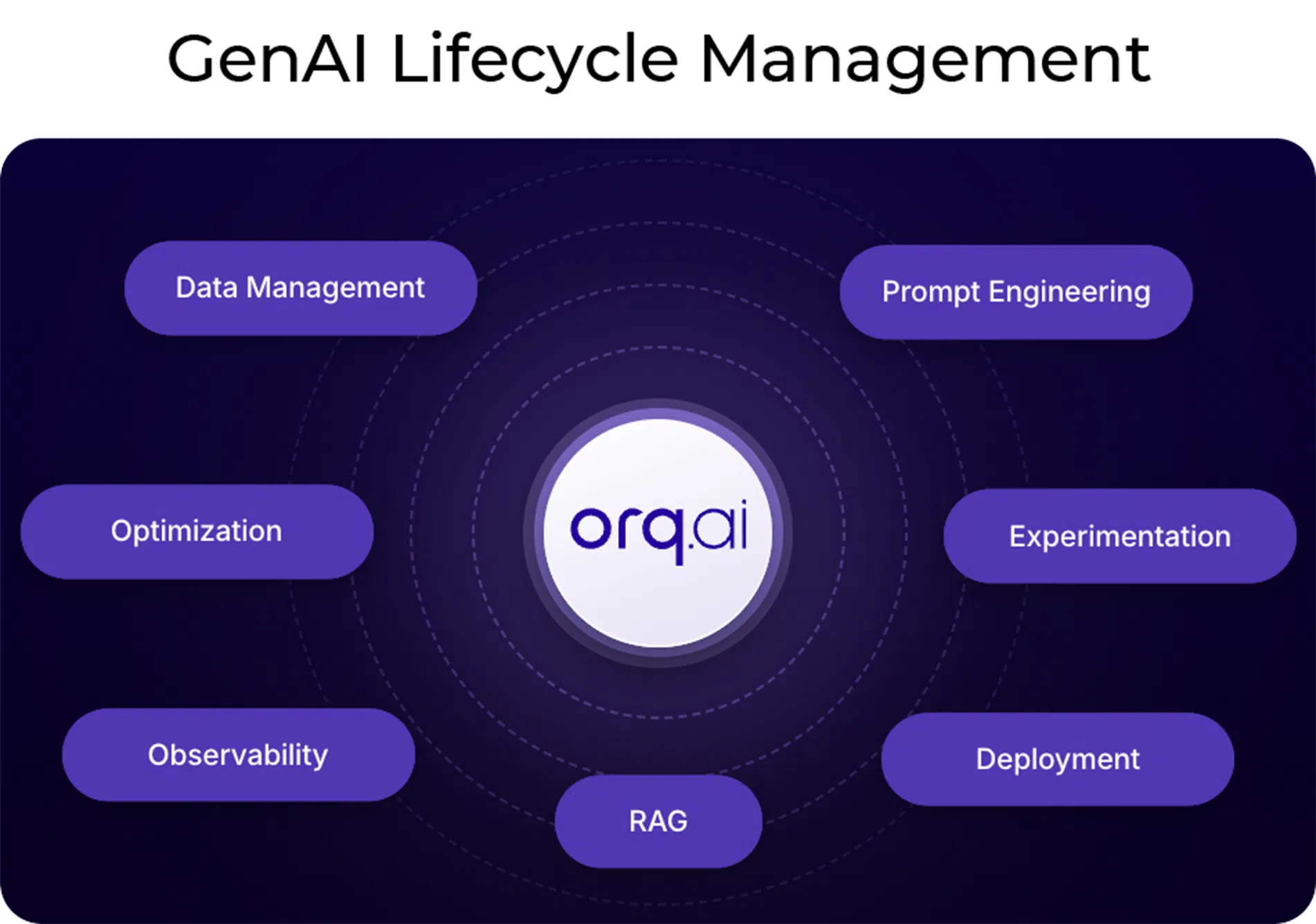 GenAI Lifecycle Management

Data Management

Prompt Engineering

Optimization

orq.ai

Experimentation

Observability

Deployment

RAG